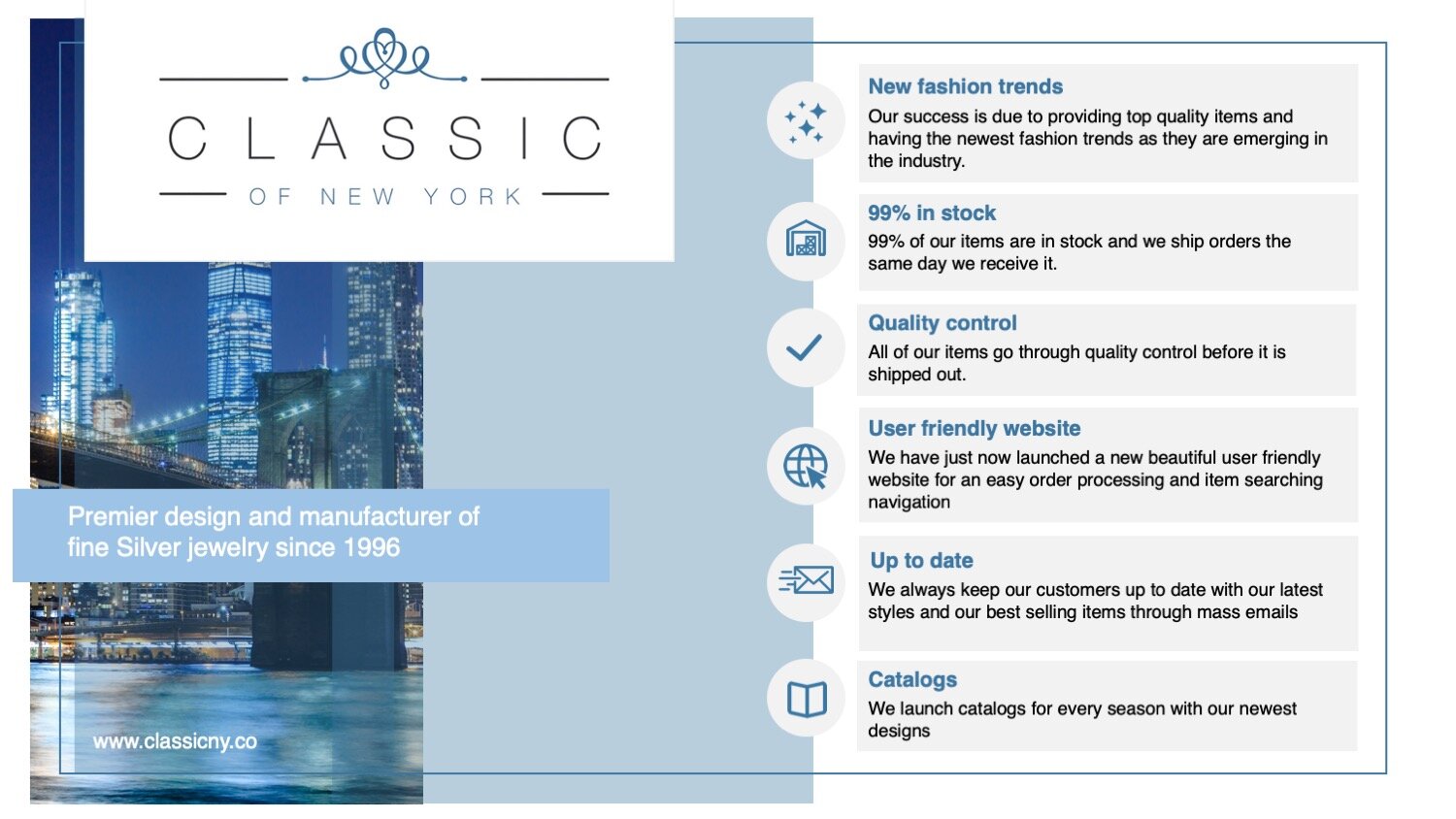 CLASSIC

OF NEW YORK

Premier design and manufacturer of fine Silver jewelry since 1996

www.classicny.co

New fashion trends
Our success is due to providing top quality items and having the newest fashion trends as they are emerging in the industry.

99% in stock
99% of our items are in stock and we ship orders the same day we receive it.

Quality control
All of our items go through quality control before it is shipped out.

User friendly website
We have just now launched a new beautiful user friendly website for an easy order processing and item searching navigation

Up to date
We always keep our customers up to date with our latest styles and our best selling items through mass emails

Catalogs
We launch catalogs for every season with our newest designs